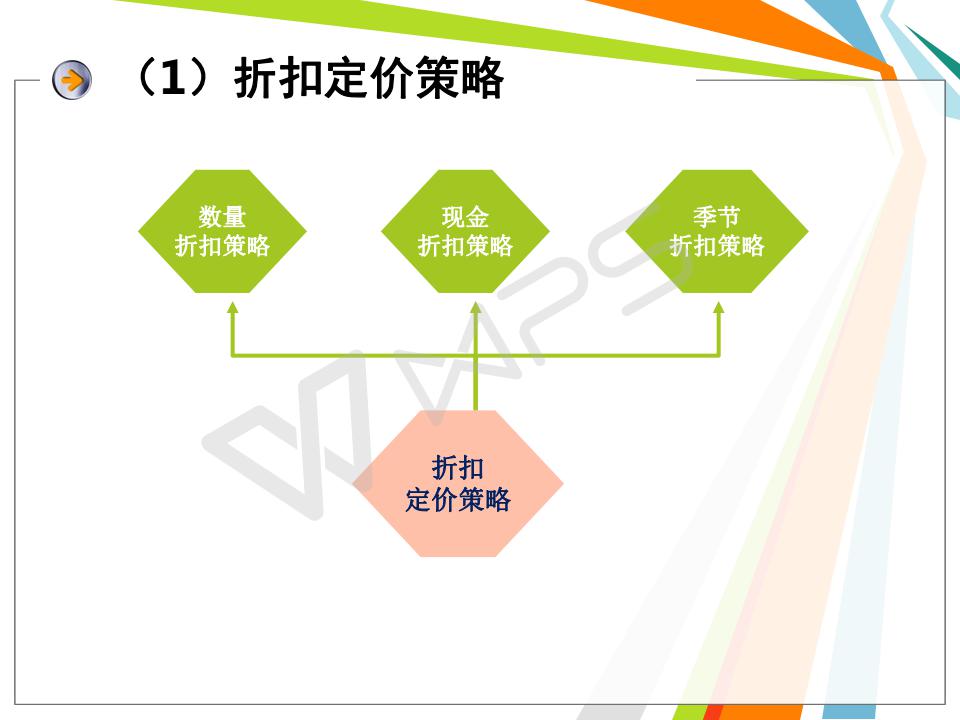 （1）折扣定价策略

数量
折扣策略

现金
折扣策略

季节
折扣策略

折扣
定价策略

WPS